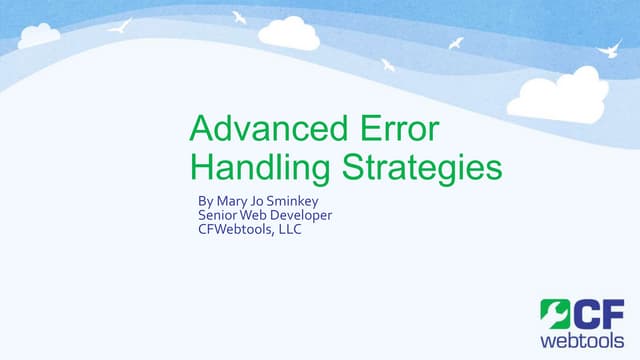 Advanced Error Handling Strategies

By Mary Jo Sminkey
Senior Web Developer
CFWebtools, LLC

CF
webtools